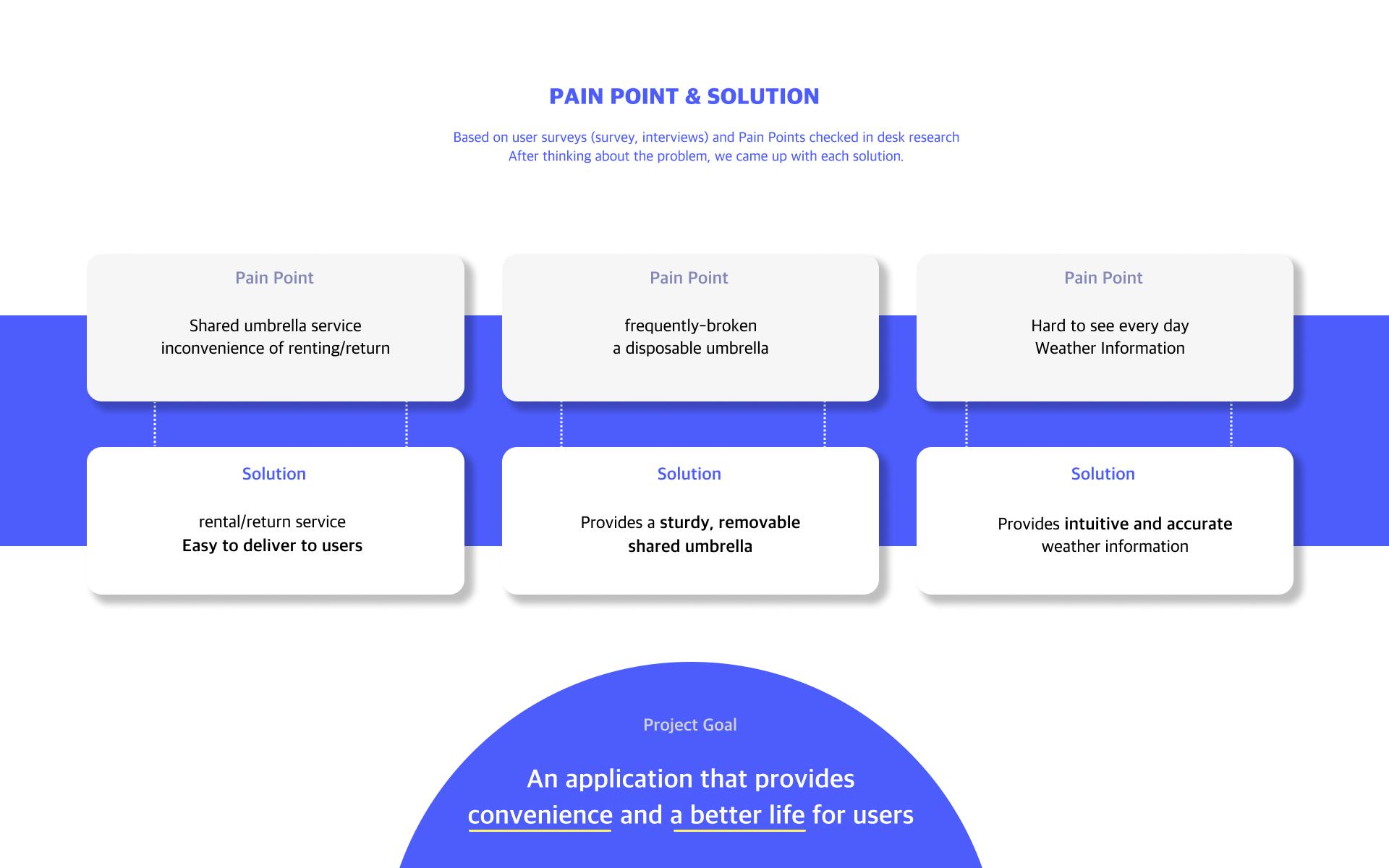 PAIN POINT & SOLUTION

Based on user surveys (survey, interviews) and Pain Points checked in desk research
After thinking about the problem, we came up with each solution.

Pain Point

Shared umbrella service
inconvenience of renting/return

Solution

rental/return service
Easy to deliver to users

Pain Point

frequently-broken
a disposable umbrella

Solution

Provides a sturdy, removable shared umbrella

Pain Point

Hard to see every day
Weather Information

Solution

Provides intuitive and accurate weather information

Project Goal

An application that provides
convenience and a better life for users